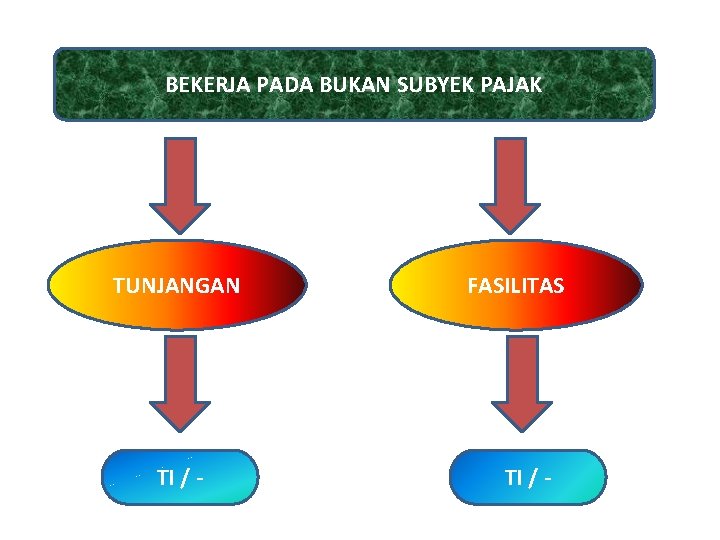 BEKERJA PADA BUKAN SUBYEK PAJAK

TUNJANGAN

FASILITAS

TI / -

TI / -